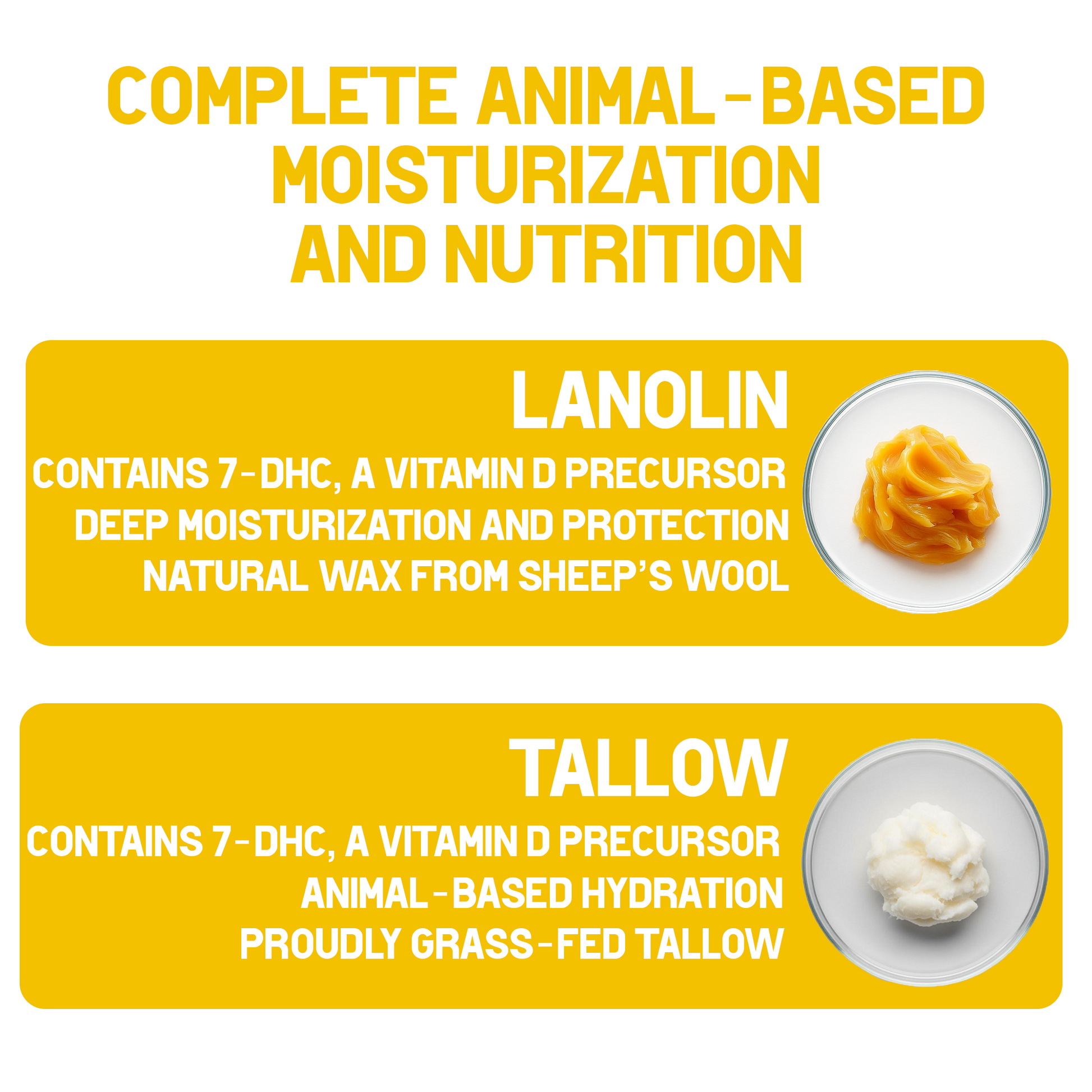 COMPLETE ANIMAL-BASED MOISTURIZATION AND NUTRITION

LANOLIN

CONTAINS 7-DHC, A VITAMIN D PRECURSOR
DEEP MOISTURIZATION AND PROTECTION
NATURAL WAX FROM SHEEP'S WOOL

TALLOW

CONTAINS 7-DHC, A VITAMIN D PRECURSOR
ANIMAL-BASED HYDRATION
PROUDLY GRASS-FED TALLOW